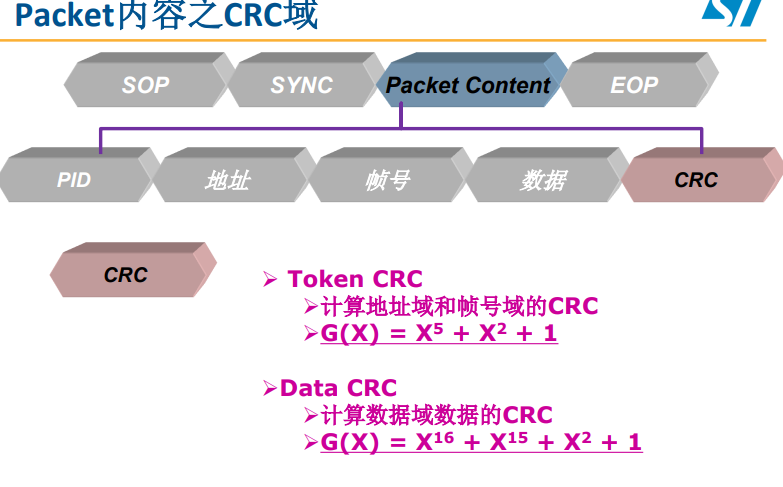 Packet内容之CRC域

SOP

SYNC

Packet Content

EOP

PID

地址

帧号

数据

CRC

CRC

➢ Token CRC

➢计算地址域和帧号域的CRC

➢$G(X) = X^5 + X^2 + 1$

➢Data CRC

➢计算数据域数据的CRC

➢$G(X) = X^{16} + X^{15} + X^2 + 1$